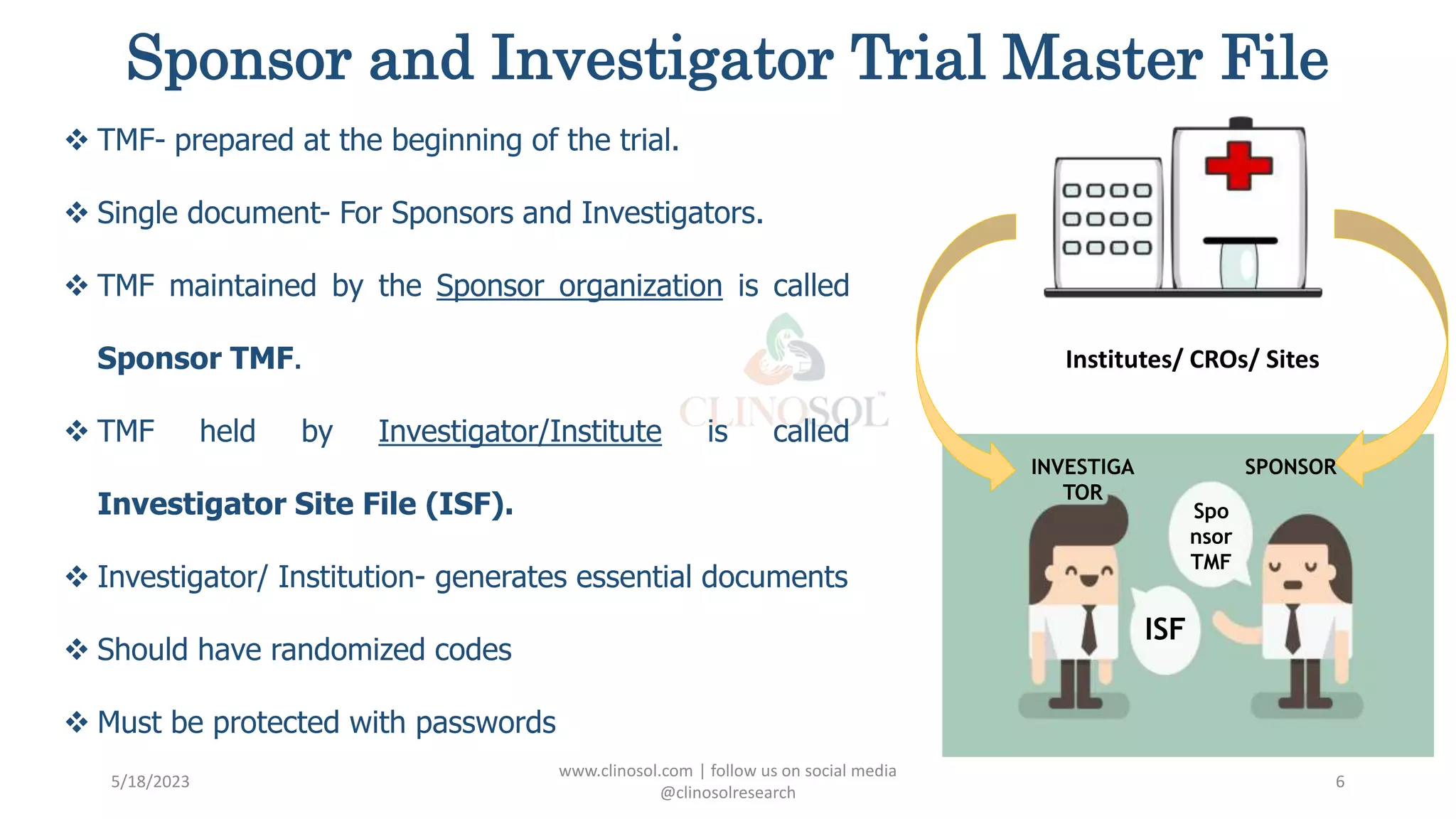 Sponsor and Investigator Trial Master File

❖ TMF- prepared at the beginning of the trial.

❖ Single document- For Sponsors and Investigators.

❖ TMF maintained by the Sponsor organization is called Sponsor TMF.

❖ TMF held by Investigator/Institute is called Investigator Site File (ISF).

❖ Investigator/ Institution- generates essential documents

❖ Should have randomized codes

❖ Must be protected with passwords

CLINOSOL

Institutes/ CROs/ Sites

INVESTIGATOR

SPONSOR

Sponsor TMF

ISF

5/18/2023

www.clinosol.com | follow us on social media @clinosolresearch

6